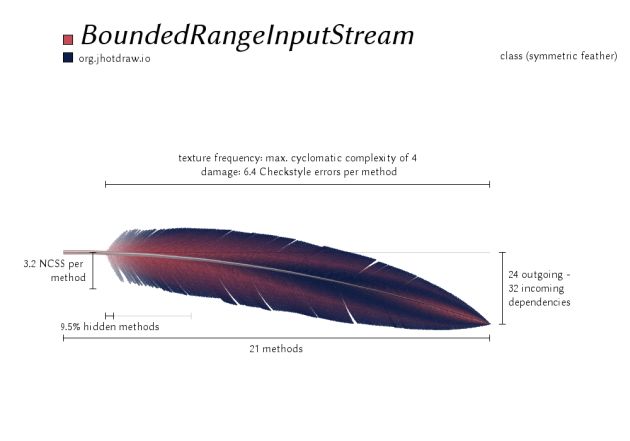 BoundedRangeInputStream
org.jhotdraw.io

class (symmetric feather)

texture frequency: max. cyclomatic complexity of 4
damage: 6.4 Checkstyle errors per method

3.2 NCSS per method

24 outgoing - 32 incoming dependencies

9.5% hidden methods

21 methods